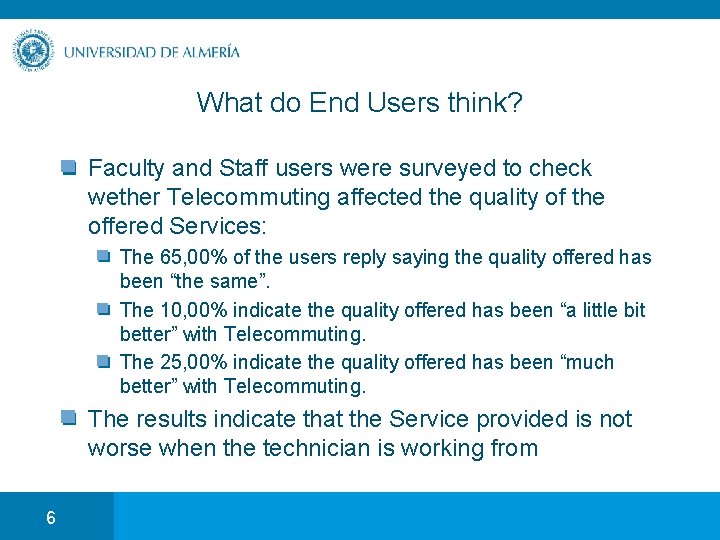 UNIVERSIDAD DE ALMERÍA

What do End Users think?

Faculty and Staff users were surveyed to check wether Telecommuting affected the quality of the offered Services:

The 65,00% of the users reply saying the quality offered has been “the same”.

The 10,00% indicate the quality offered has been “a little bit better” with Telecommuting.

The 25,00% indicate the quality offered has been “much better” with Telecommuting.

The results indicate that the Service provided is not worse when the technician is working from

6